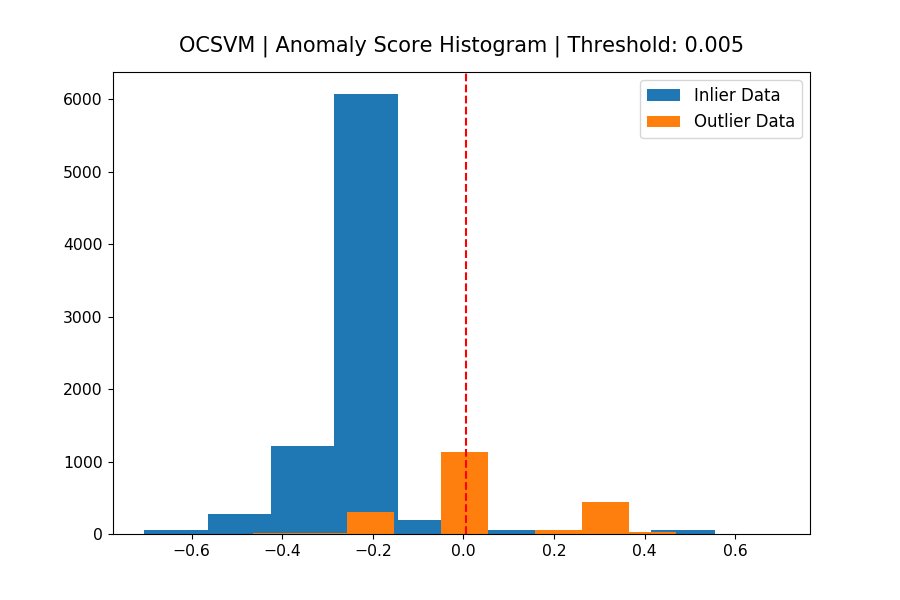 OCSVM | Anomaly Score Histogram | Threshold: 0.005

Inlier Data
Outlier Data

6000
5000
4000
3000
2000
1000
0

−0.6
−0.4
−0.2
0.0
0.2
0.4
0.6